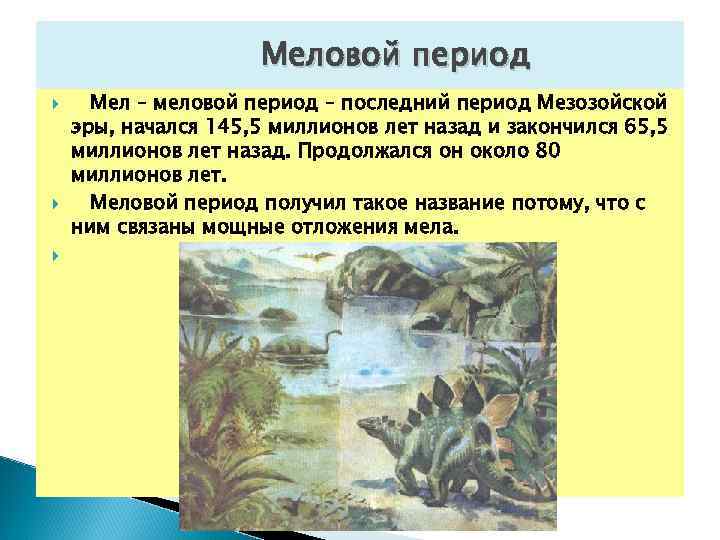 Меловой период

Мел – меловой период – последний период Мезозойской эры, начался 145,5 миллионов лет назад и закончился 65,5 миллионов лет назад. Продолжался он около 80 миллионов лет.

Меловой период получил такое название потому, что с ним связаны мощные отложения мела.